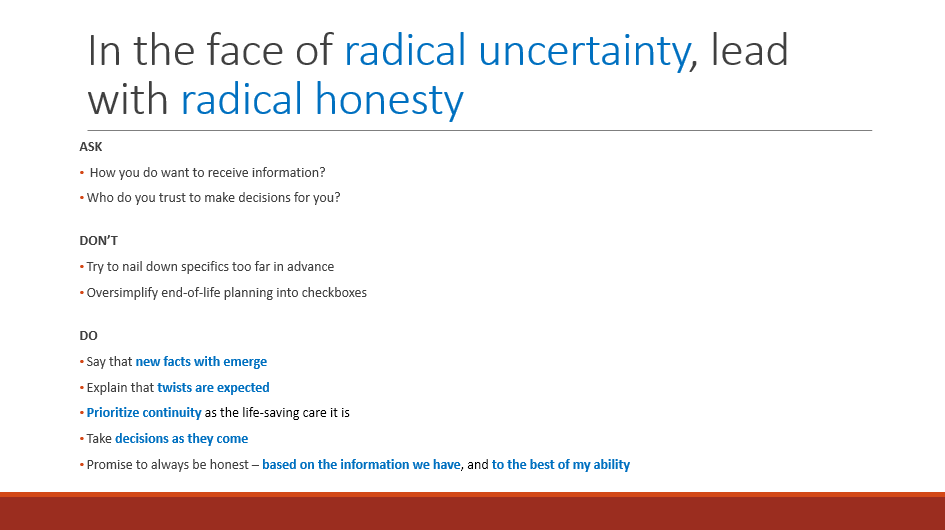 In the face of radical uncertainty, lead with radical honesty

ASK

• How you do want to receive information?
• Who do you trust to make decisions for you?

DON'T

• Try to nail down specifics too far in advance
• Oversimplify end-of-life planning into checkboxes

DO

• Say that new facts with emerge
• Explain that twists are expected
• Prioritize continuity as the life-saving care it is
• Take decisions as they come
• Promise to always be honest – based on the information we have, and to the best of my ability